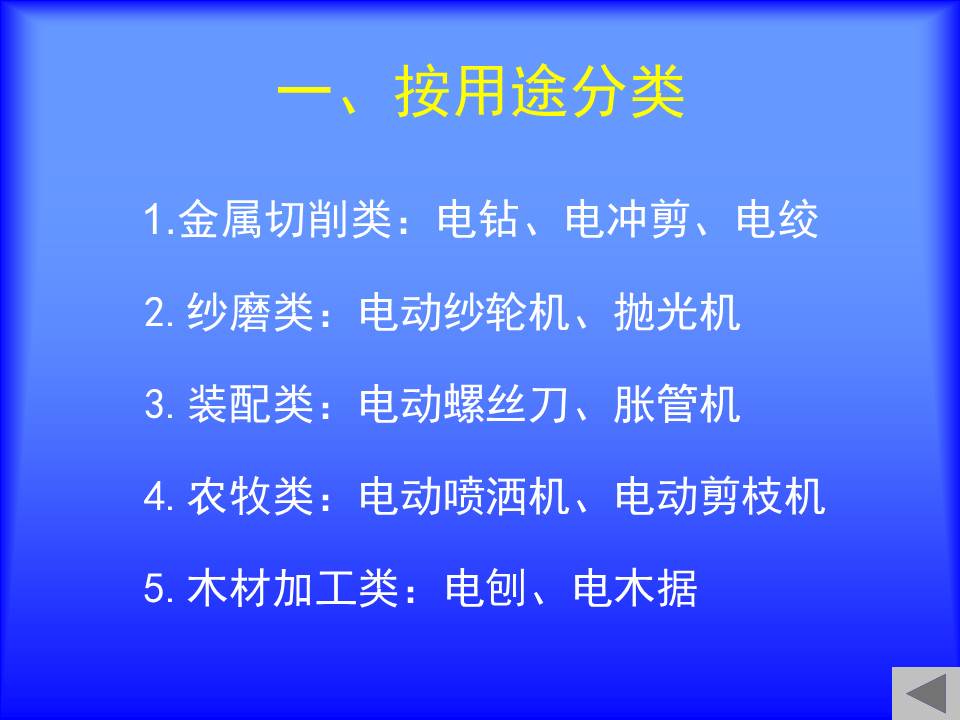 一、按用途分类

1.金属切削类：电钻、电冲剪、电绞

2. 纱磨类：电动纱轮机、抛光机

3. 装配类：电动螺丝刀、胀管机

4. 农牧类：电动喷洒机、电动剪枝机

5. 木材加工类：电刨、电木据